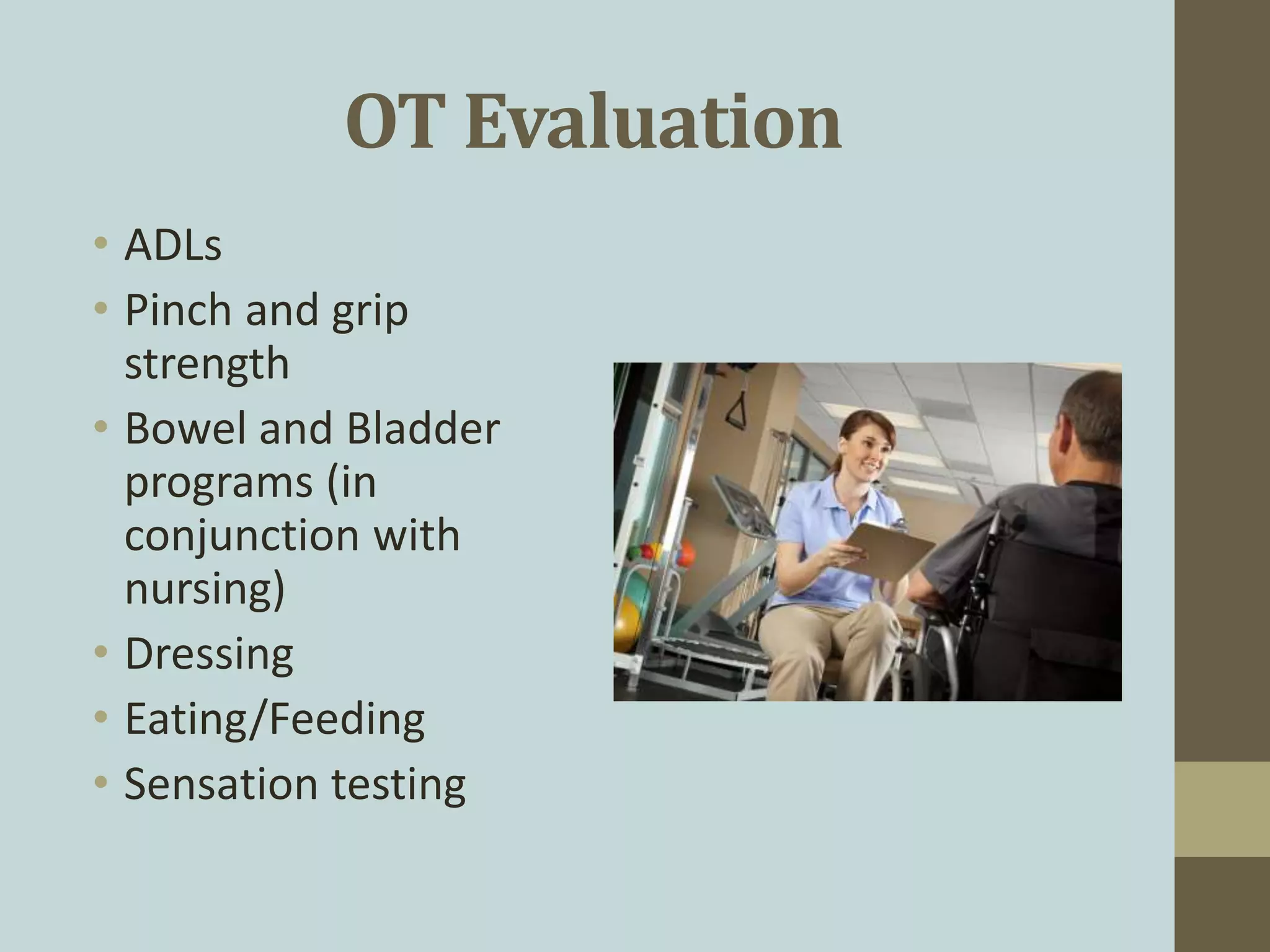 OT Evaluation

• ADLs
• Pinch and grip strength
• Bowel and Bladder programs (in conjunction with nursing)
• Dressing
• Eating/Feeding
• Sensation testing